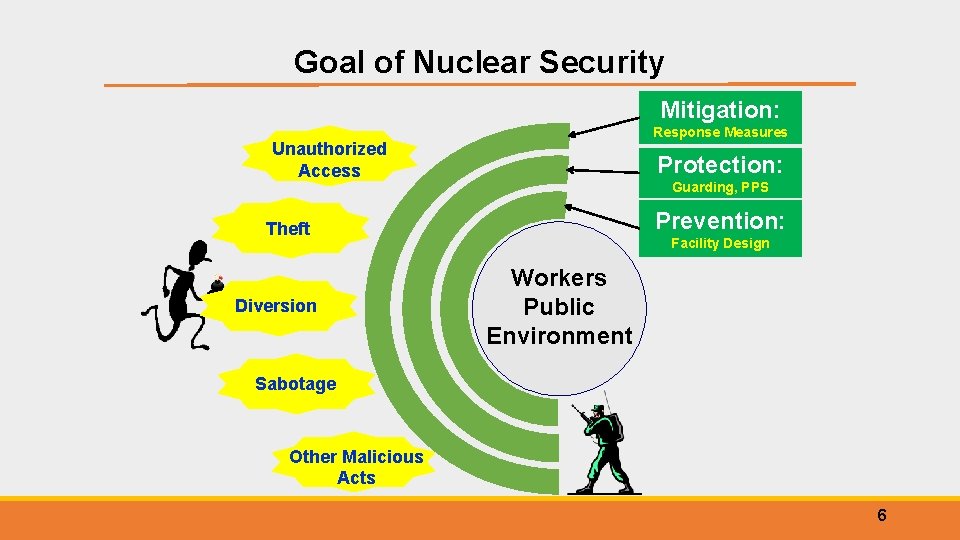 Goal of Nuclear Security

Mitigation:
Response Measures

Protection:
Guarding, PPS

Prevention:
Facility Design

Unauthorized Access

Theft

Diversion

Sabotage

Other Malicious Acts

Workers
Public
Environment

6